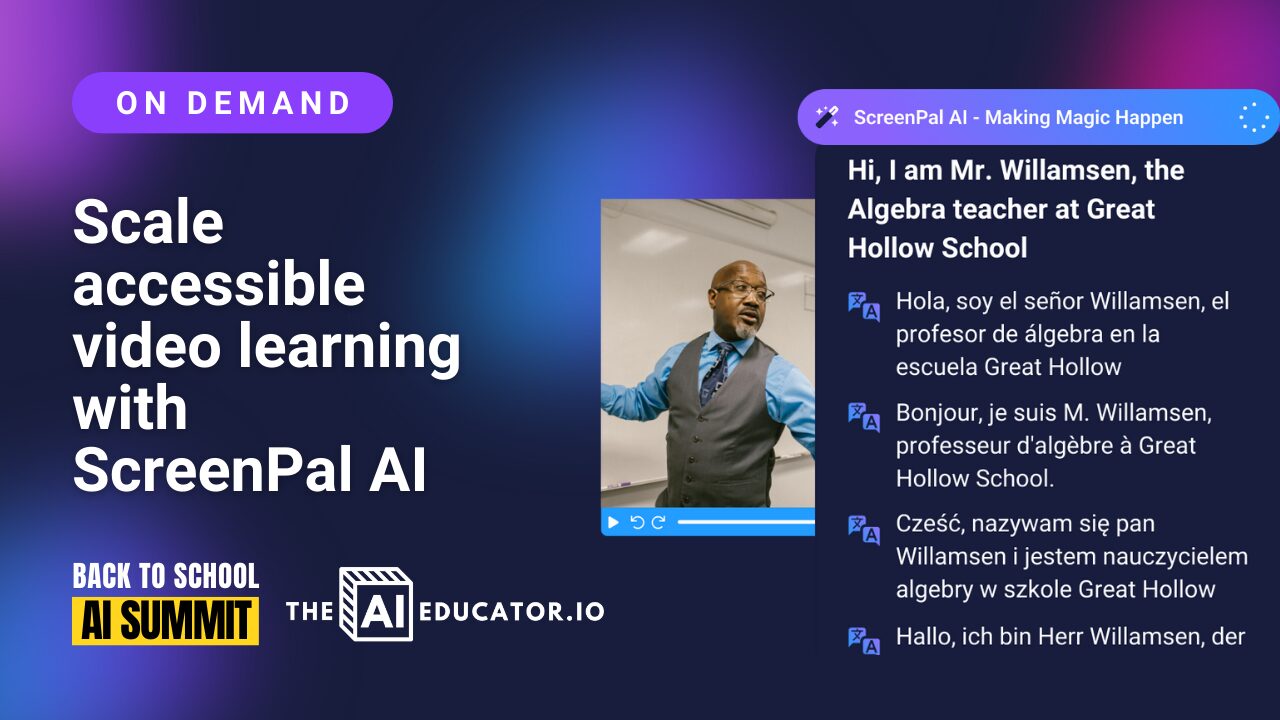 ON DEMAND

Scale accessible video learning with ScreenPal AI

BACK TO SCHOOL
AI SUMMIT

THE AI EDUCATOR.IO

ScreenPal AI - Making Magic Happen

Hi, I am Mr. Willamsen, the Algebra teacher at Great Hollow School

Hola, soy el señor Willamsen, el profesor de álgebra en la escuela Great Hollow

Bonjour, je suis M. Willamsen, professeur d'algèbre à Great Hollow School.

Cześć, nazywam się pan Willamsen i jestem nauczycielem algebry w szkole Great Hollow

Hallo, ich bin Herr Willamsen, der